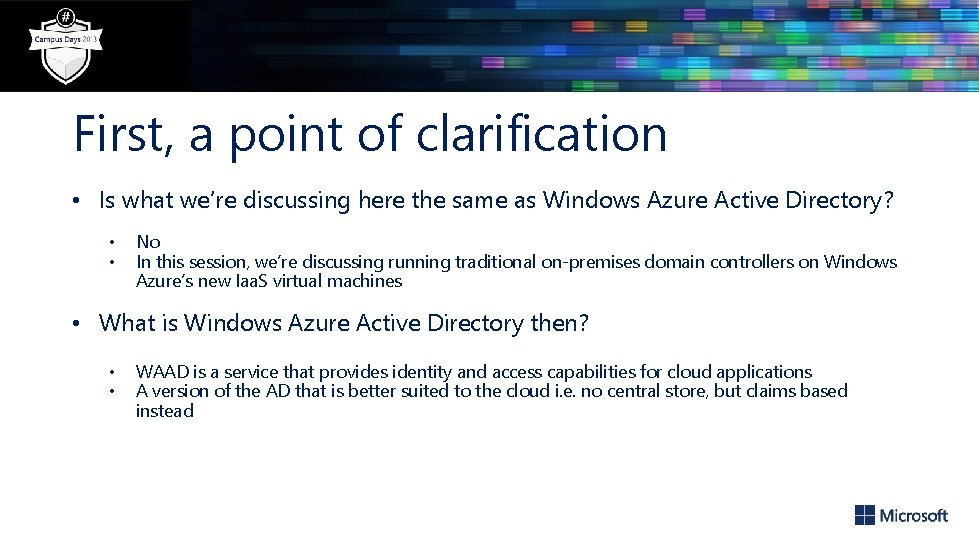 #
Campus Days 2013

First, a point of clarification

• Is what we're discussing here the same as Windows Azure Active Directory?

• No
• In this session, we're discussing running traditional on-premises domain controllers on Windows Azure's new IaaS virtual machines

• What is Windows Azure Active Directory then?

• WAAD is a service that provides identity and access capabilities for cloud applications
• A version of the AD that is better suited to the cloud i.e. no central store, but claims based instead

Microsoft